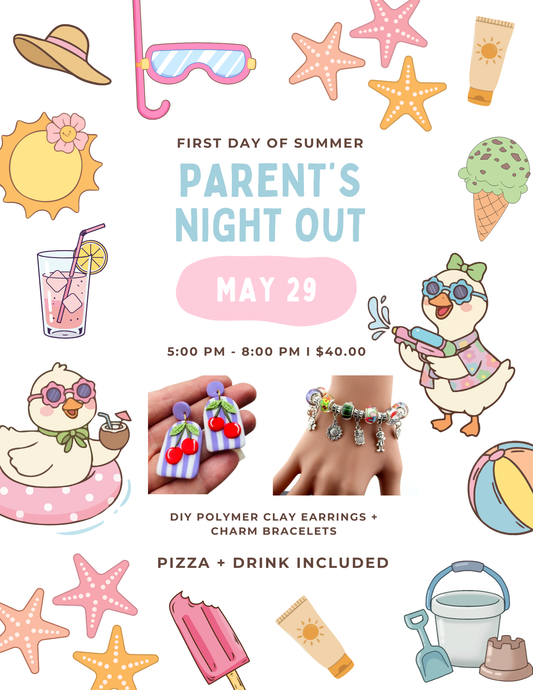 FIRST DAY OF SUMMER

PARENT'S NIGHT OUT

MAY 29

5:00 PM - 8:00 PM I $40.00

DIY POLYMER CLAY EARRINGS + CHARM BRACELETS

PIZZA + DRINK INCLUDED